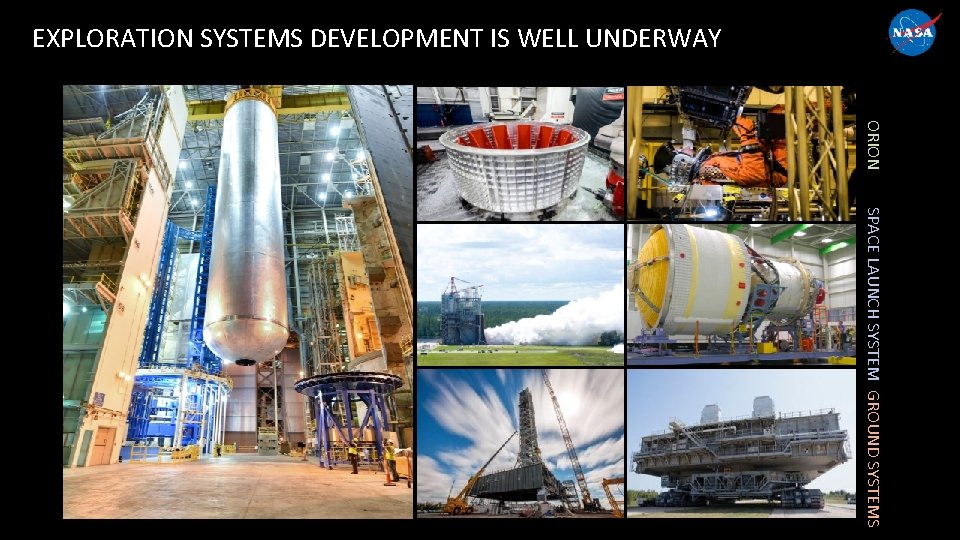 EXPLORATION SYSTEMS DEVELOPMENT IS WELL UNDERWAY

NASA

ORION

SPACE LAUNCH SYSTEM

GROUND SYSTEMS